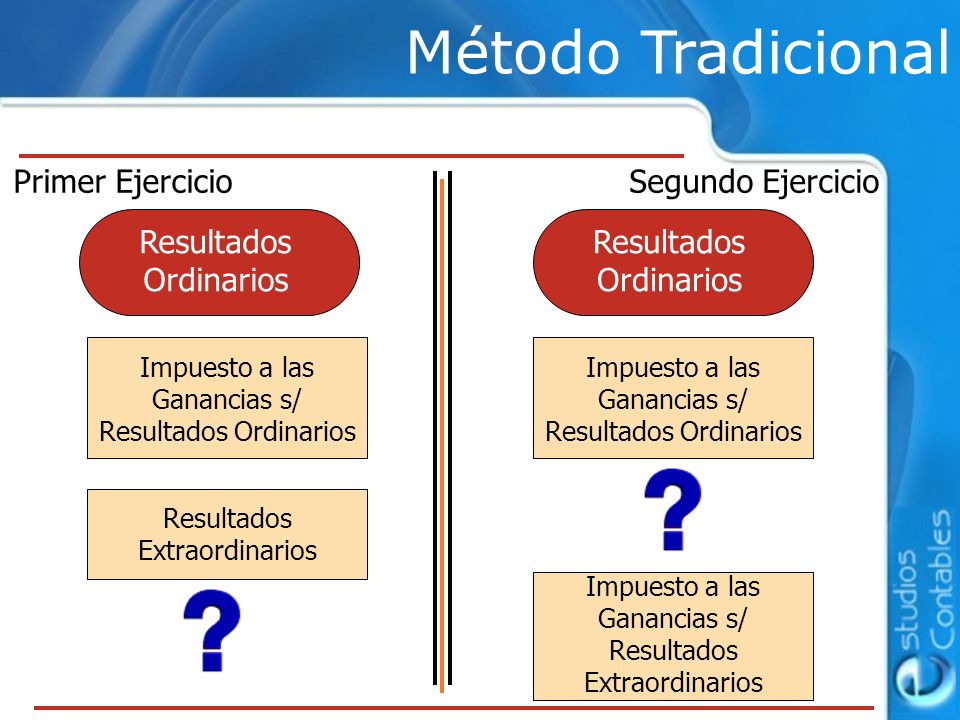 Método Tradicional

Primer Ejercicio

Resultados Ordinarios

Impuesto a las Ganancias s/ Resultados Ordinarios

Resultados Extraordinarios

?

Segundo Ejercicio

Resultados Ordinarios

Impuesto a las Ganancias s/ Resultados Ordinarios

?

Impuesto a las Ganancias s/ Resultados Extraordinarios

estudios Contables